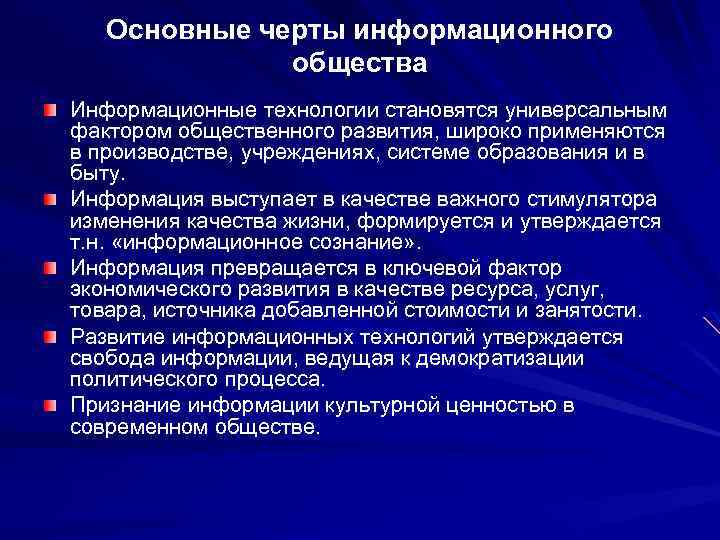 Основные черты информационного общества

Информационные технологии становятся универсальным фактором общественного развития, широко применяются в производстве, учреждениях, системе образования и в быту.

Информация выступает в качестве важного стимулятора изменения качества жизни, формируется и утверждается т.н. «информационное сознание».

Информация превращается в ключевой фактор экономического развития в качестве ресурса, услуг, товара, источника добавленной стоимости и занятости.

Развитие информационных технологий утверждается свобода информации, ведущая к демократизации политического процесса.

Признание информации культурной ценностью в современном обществе.